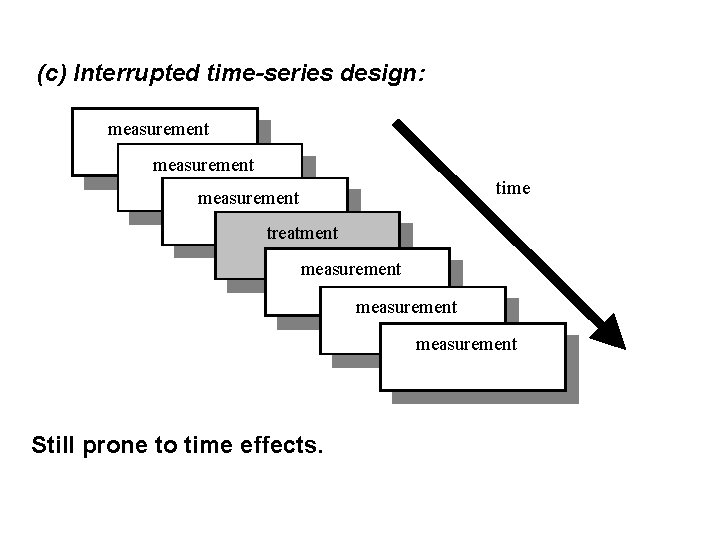 (c) Interrupted time-series design:

measurement

measurement

measurement

treatment

measurement

measurement

measurement

time

Still prone to time effects.